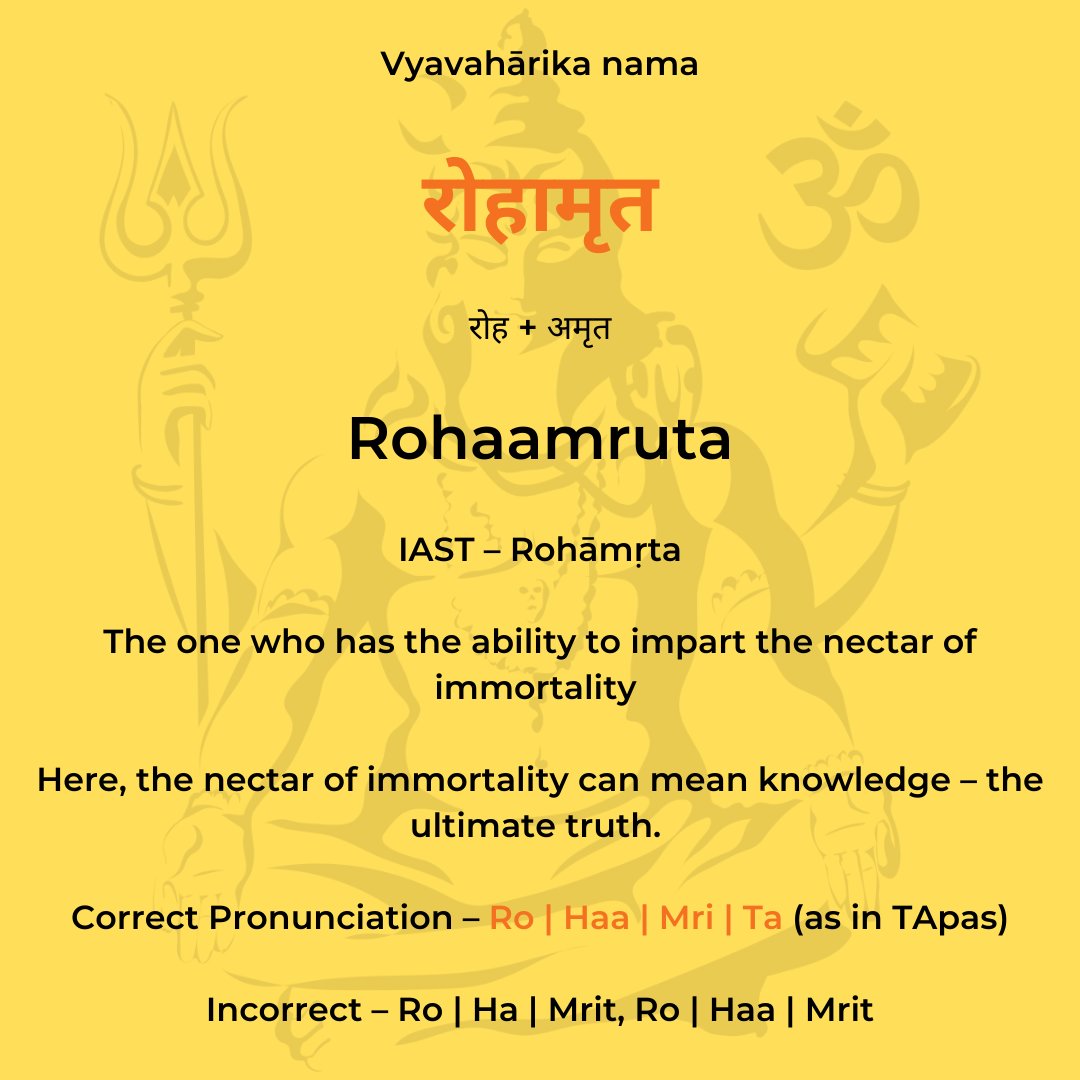 Vyavahārika nama

रोहामृत

रोह + अमृत

Rohaamruta

IAST – Rohāmṛta

The one who has the ability to impart the nectar of immortality

Here, the nectar of immortality can mean knowledge – the ultimate truth.

Correct Pronunciation – Ro | Haa | Mri | Ta (as in TApas)

Incorrect – Ro | Ha | Mrit, Ro | Haa | Mrit